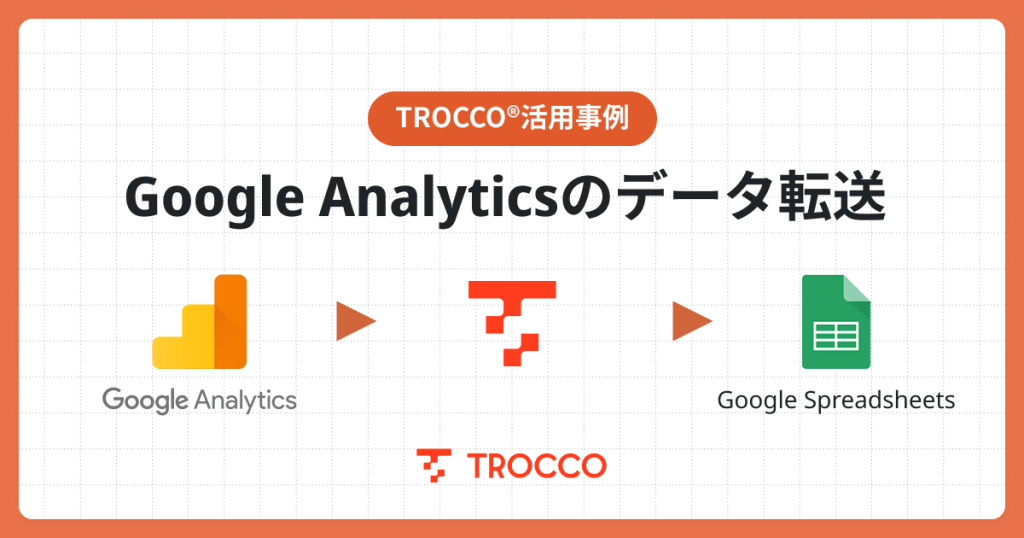 TROCCO®活用事例

Google Analyticsのデータ転送

Google Analytics

Google Spreadsheets

TROCCO